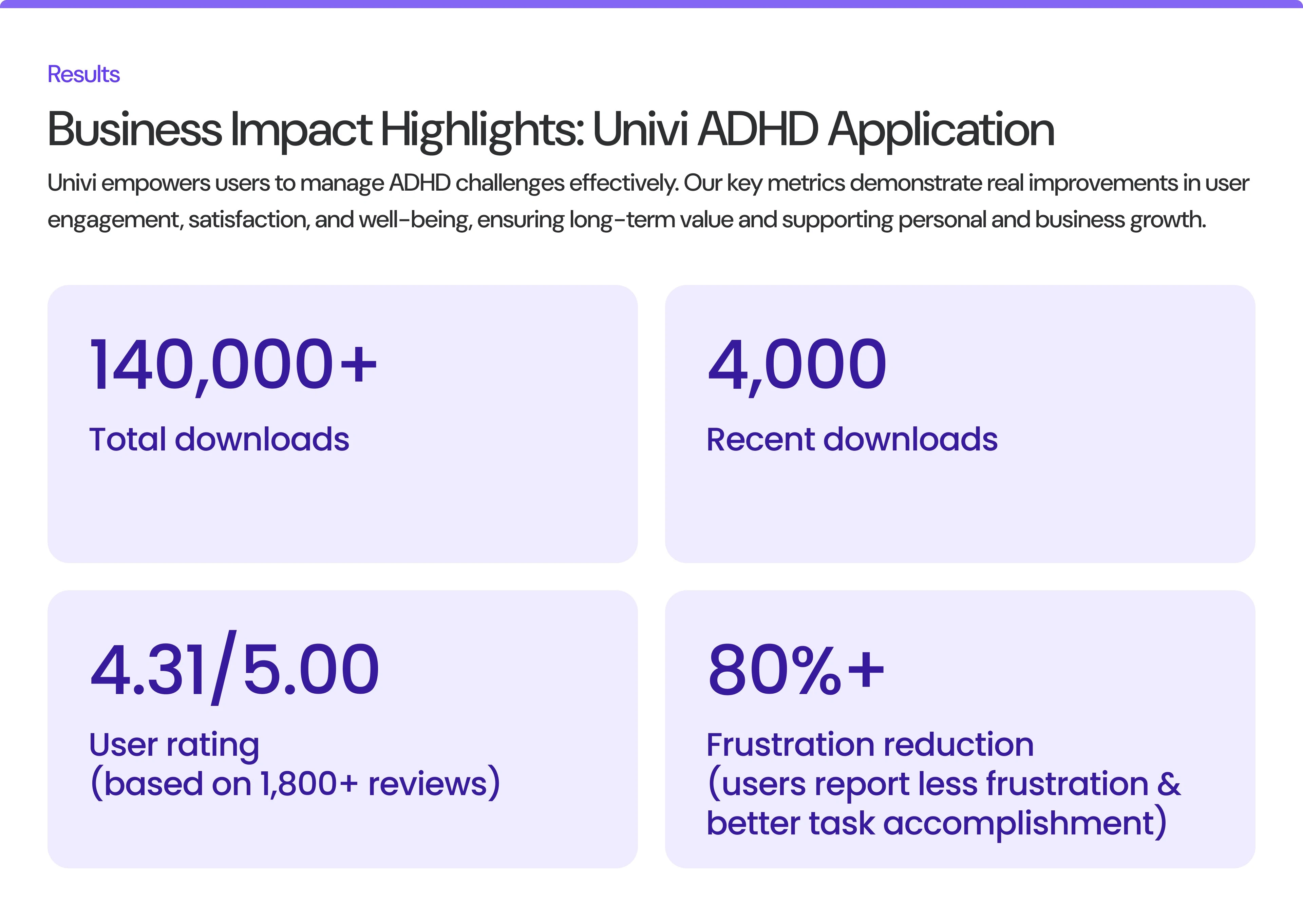 Results

Business Impact Highlights: Univi ADHD Application

Univi empowers users to manage ADHD challenges effectively. Our key metrics demonstrate real improvements in user engagement, satisfaction, and well-being, ensuring long-term value and supporting personal and business growth.

140,000+

Total downloads

4,000

Recent downloads

4.31/5.00

User rating
(based on 1,800+ reviews)

80%+

Frustration reduction
(users report less frustration & better task accomplishment)